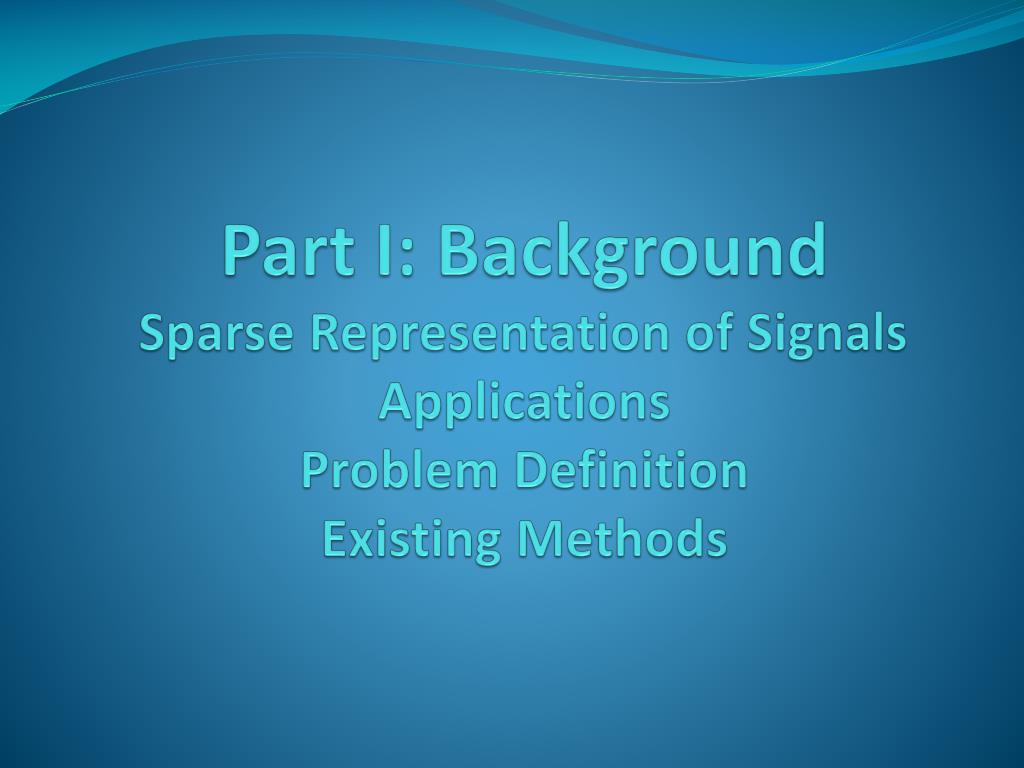 Part I: Background
Sparse Representation of Signals
Applications
Problem Definition
Existing Methods